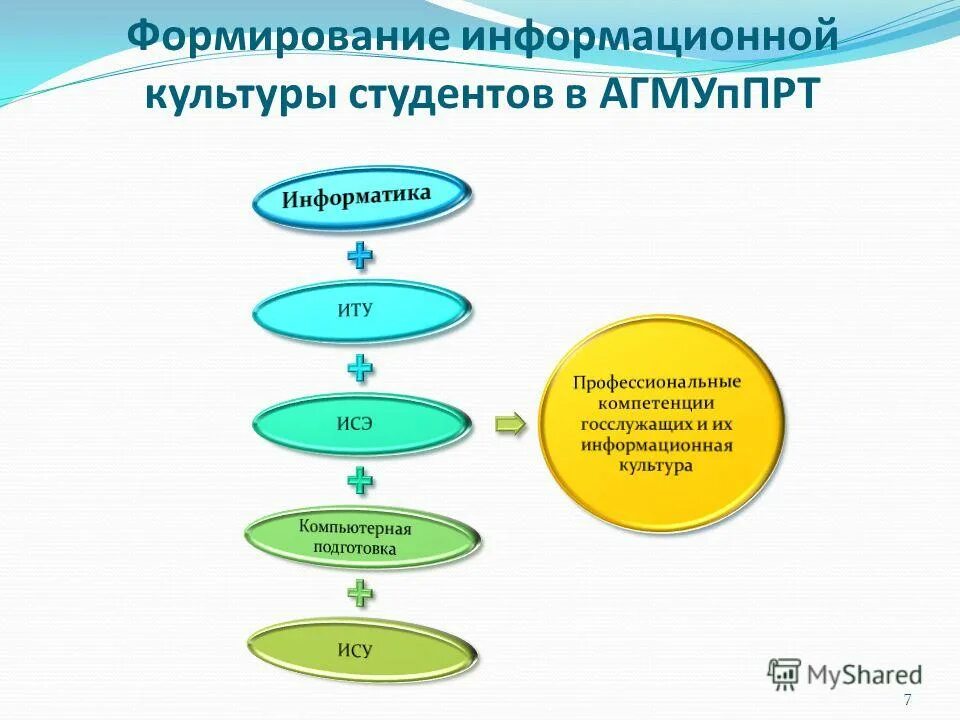 Формирование информационной культуры студентов в АГМУпПРТ

Информатика

ИТУ

ИСЭ

Компьютерная подготовка

ИСУ

Профессиональные компетенции госслужащих и их информационная культура

MyShared

7